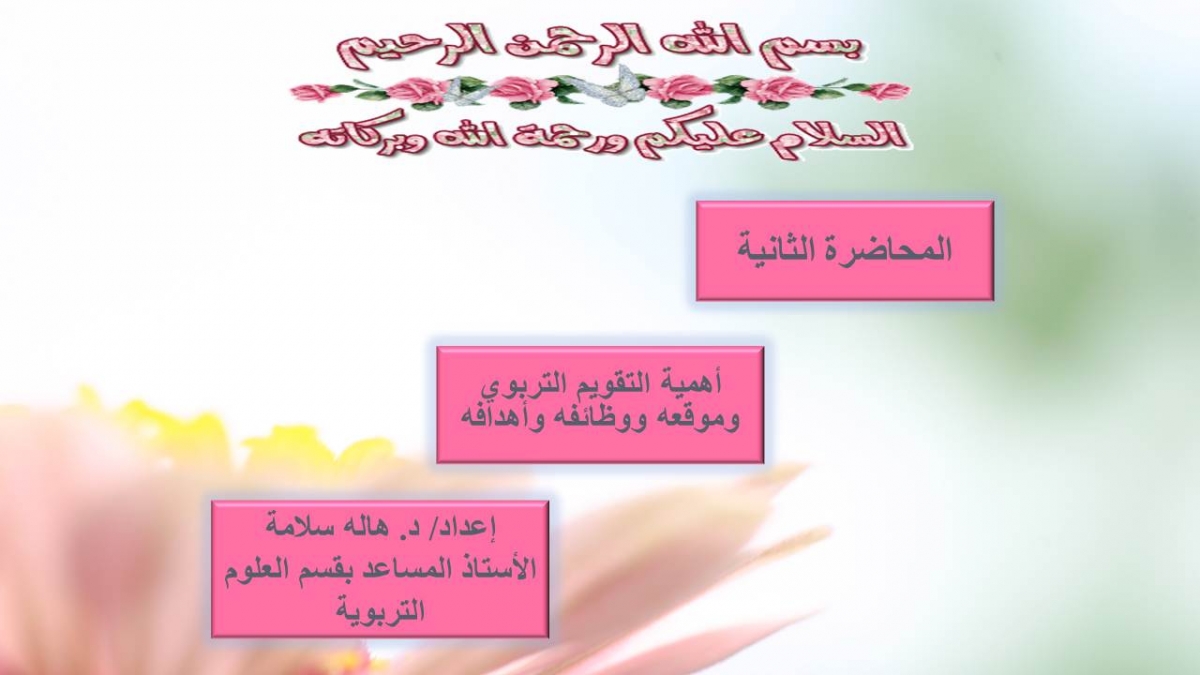 بسم الله الرحمن الرحيم

السلام عليكم ورحمة الله وبركاته

المحاضرة الثانية

أهمية التقويم التربوي وموقعه ووظائفه وأهدافه

إعداد/ د. هاله سلامة
الأستاذ المساعد بقسم العلوم التربوية